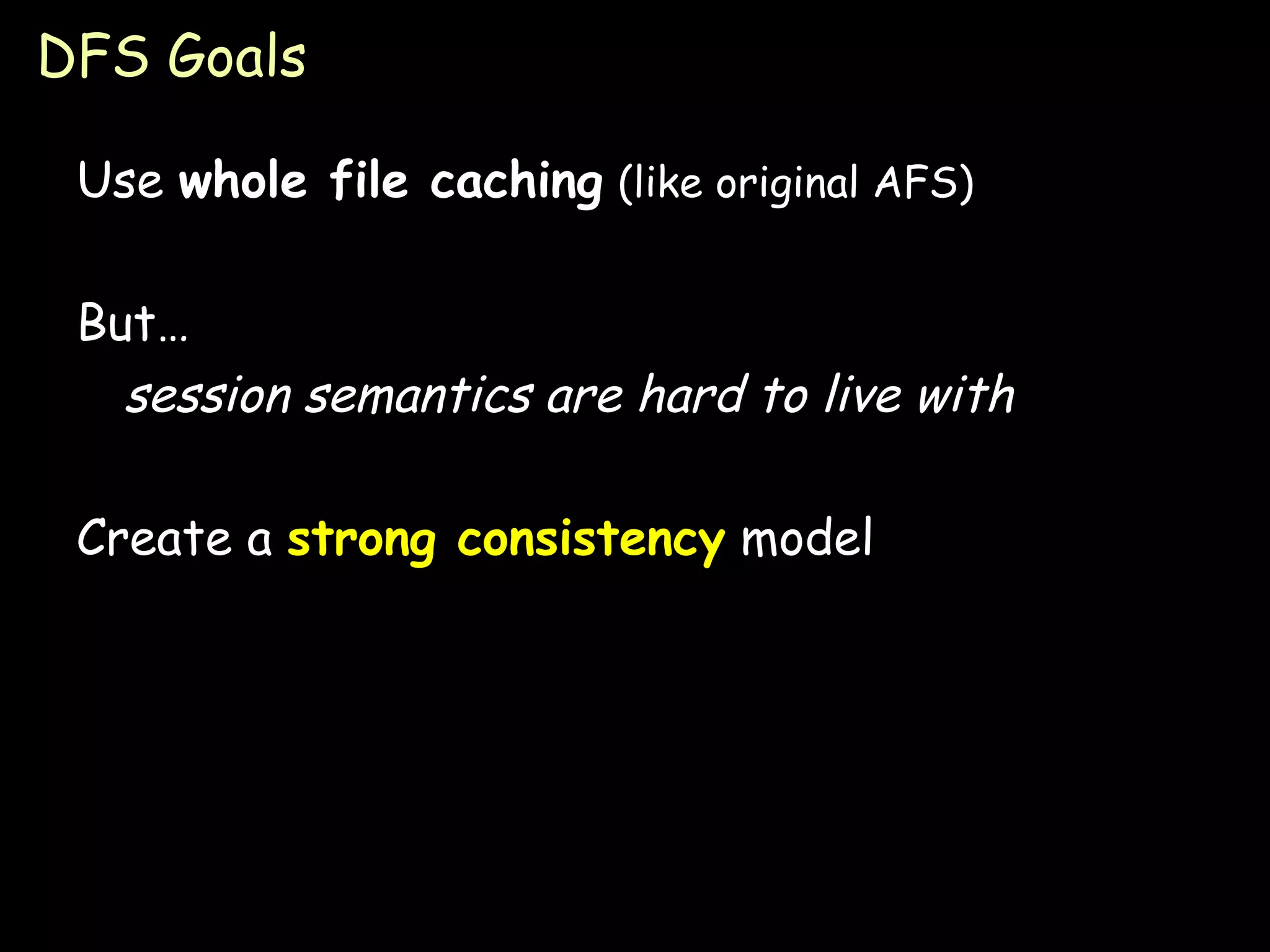 DFS Goals

Use whole file caching (like original AFS)

But…

session semantics are hard to live with

Create a strong consistency model